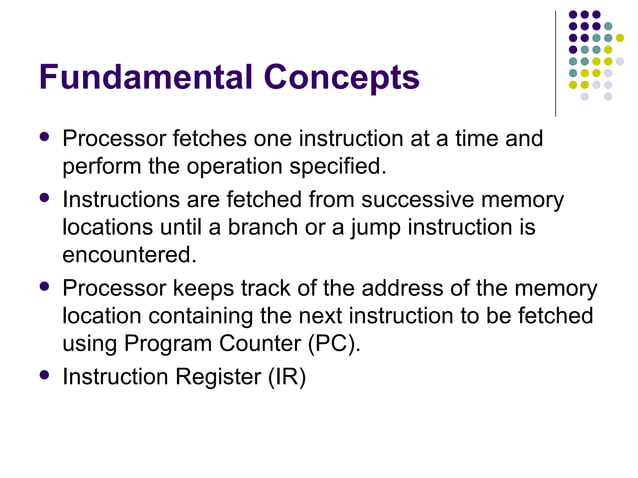 Fundamental Concepts

- Processor fetches one instruction at a time and perform the operation specified.
- Instructions are fetched from successive memory locations until a branch or a jump instruction is encountered.
- Processor keeps track of the address of the memory location containing the next instruction to be fetched using Program Counter (PC).
- Instruction Register (IR)